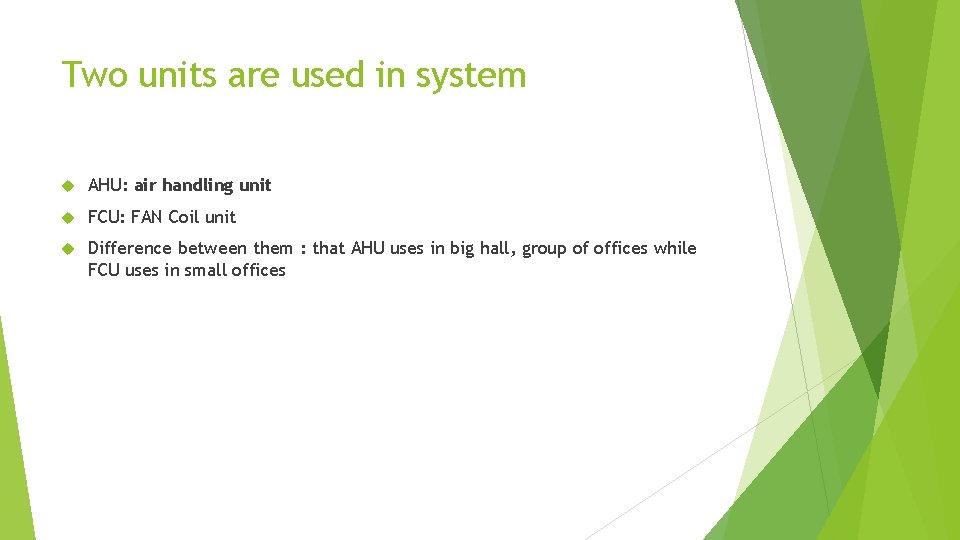 Two units are used in system

AHU: air handling unit

FCU: FAN Coil unit

Difference between them : that AHU uses in big hall, group of offices while FCU uses in small offices